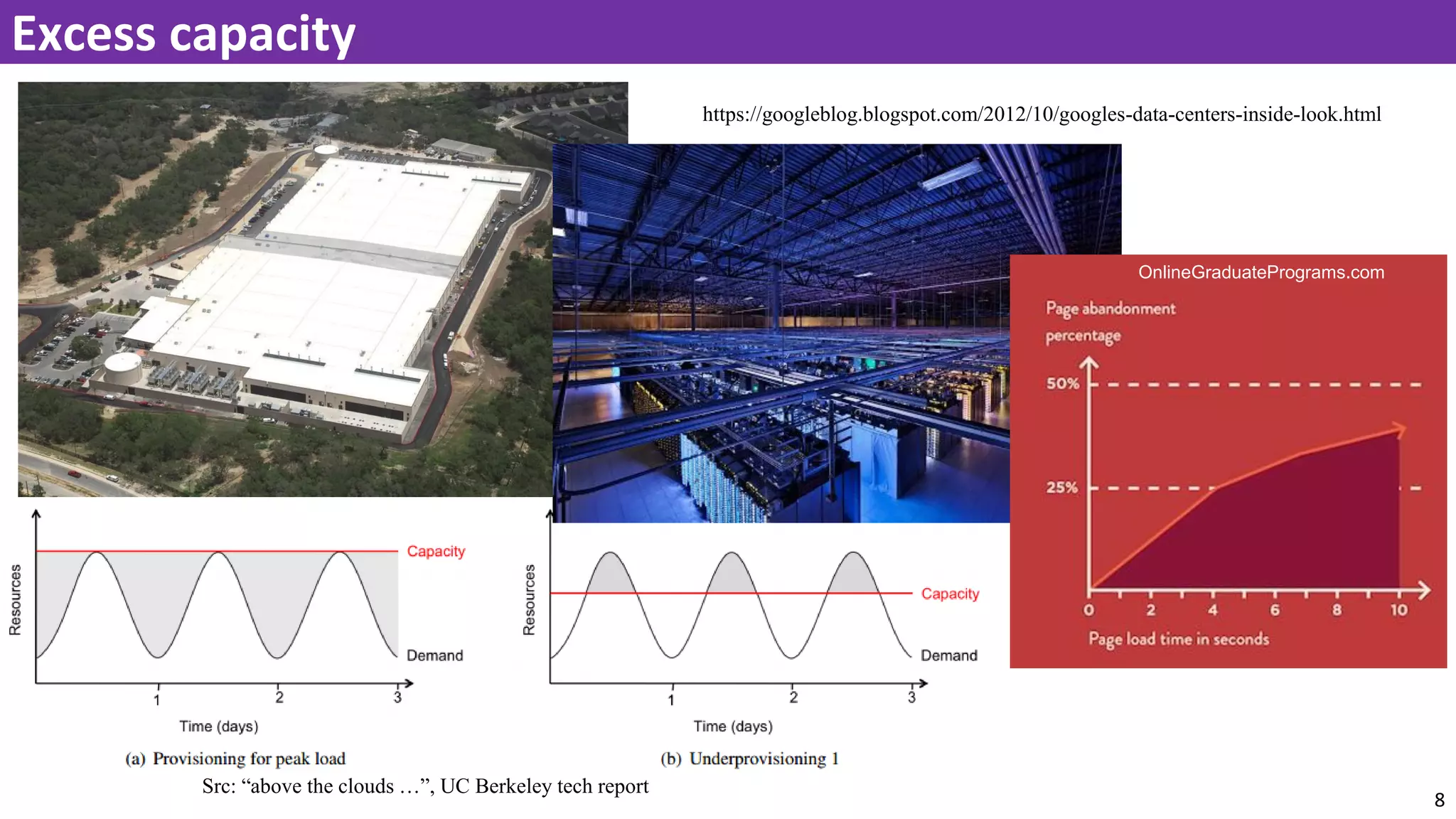 Excess capacity

https://googleblog.blogspot.com/2012/10/googles-data-centers-inside-look.html

OnlineGraduatePrograms.com

Page abandonment percentage

50%

25%

0 2 4 6 8 10

Page load time in seconds

Resources

Capacity

Demand

1 2 3

Time (days)

(a) Provisioning for peak load

Resources

Capacity

Demand

1 2 3

Time (days)

(b) Underprovisioning 1

Src: “above the clouds …”, UC Berkeley tech report

8